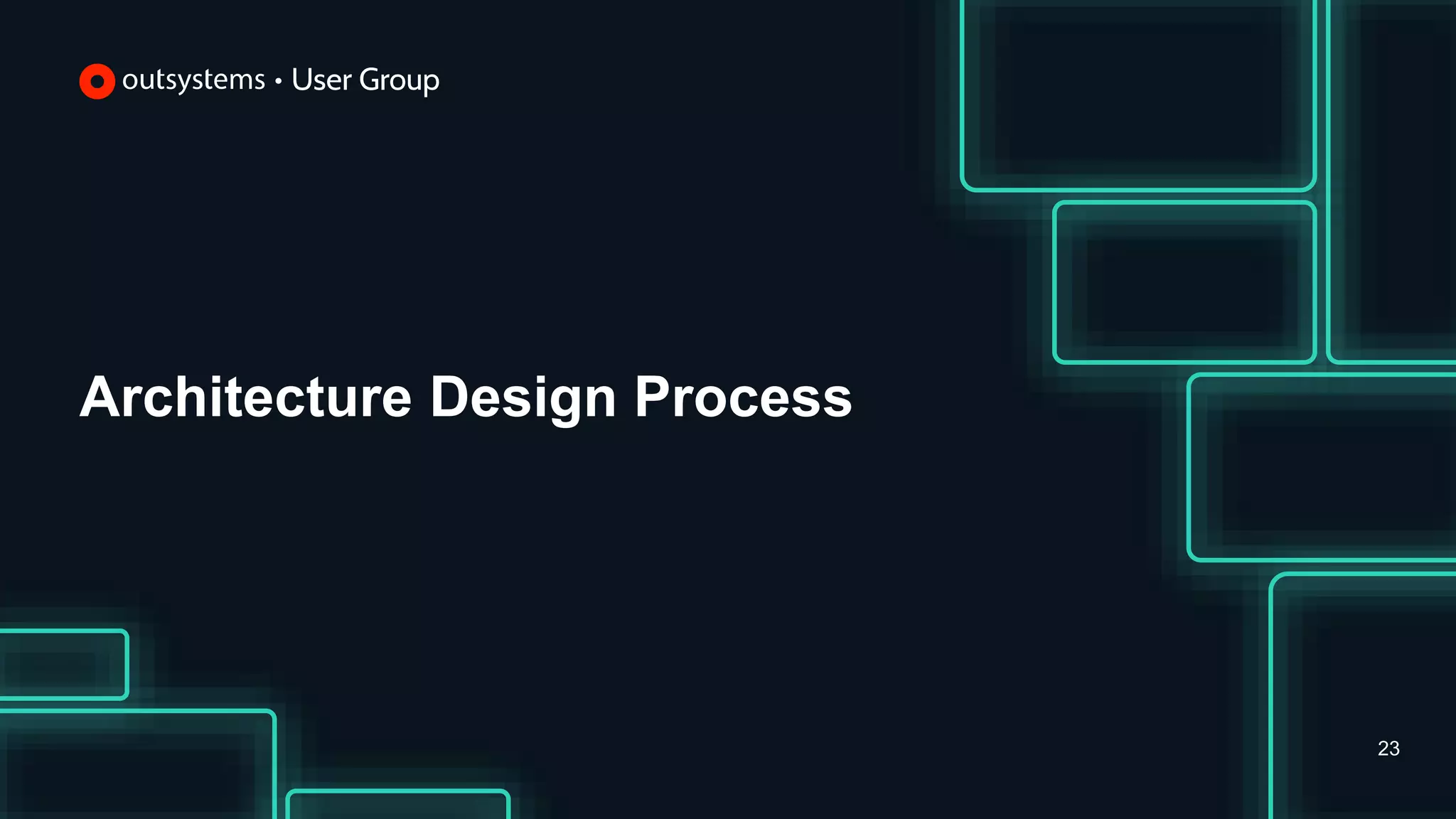 outsystems • User Group

Architecture Design Process

23